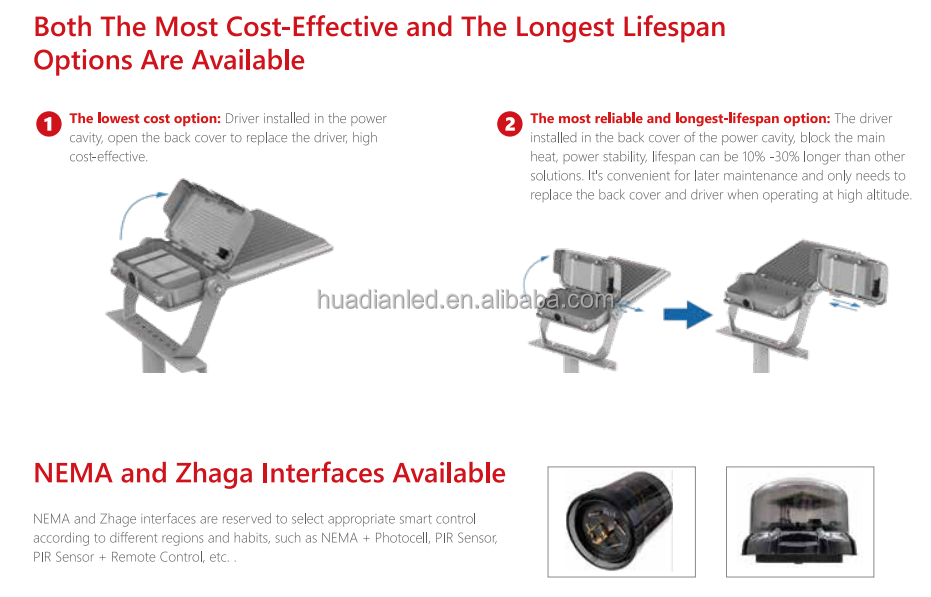 Both The Most Cost-Effective and The Longest Lifespan Options Are Available

1 The lowest cost option: Driver installed in the power cavity, open the back cover to replace the driver, high cost-effective.

2 The most reliable and longest-lifespan option: The driver installed in the back cover of the power cavity, block the main heat, power stability, lifespan can be 10% -30% longer than other solutions. It's convenient for later maintenance and only needs to replace the back cover and driver when operating at high altitude.

huadianled.en.alibaba.com

NEMA and Zhaga Interfaces Available

NEMA and Zhage interfaces are reserved to select appropriate smart control according to different regions and habits, such as NEMA + Photocell, PIR Sensor, PIR Sensor + Remote Control, etc. .